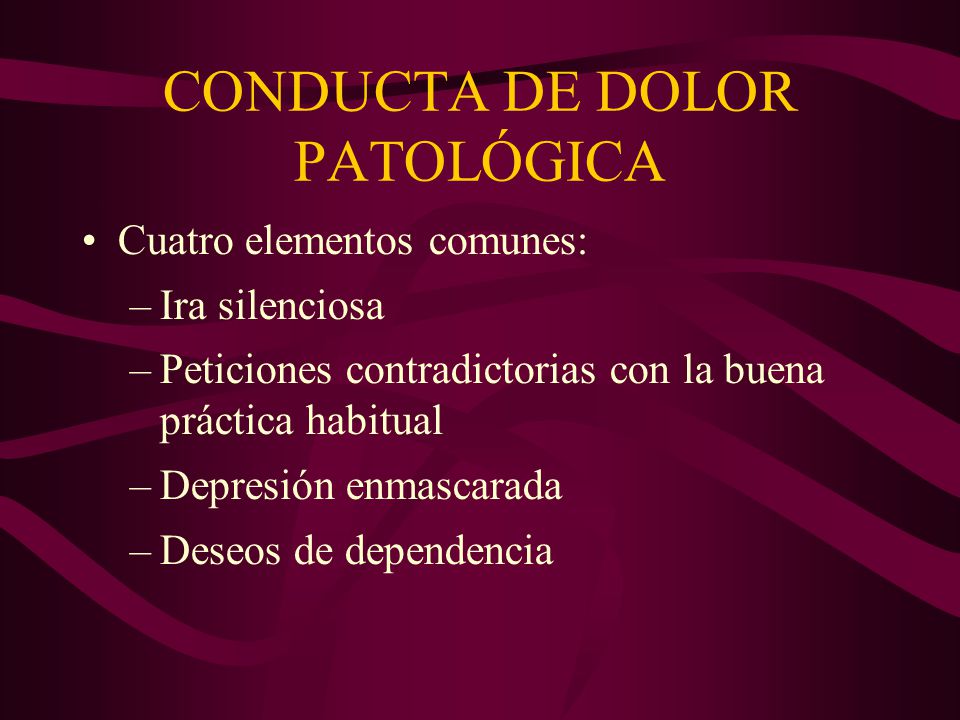 CONDUCTA DE DOLOR PATOLÓGICA

• Cuatro elementos comunes:
– Ira silenciosa
– Peticiones contradictorias con la buena práctica habitual
– Depresión enmascarada
– Deseos de dependencia